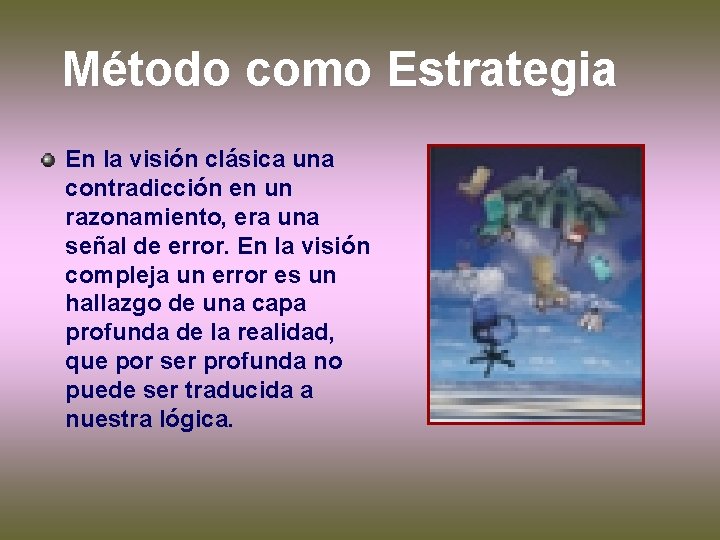 Método como Estrategia

En la visión clásica una contradicción en un razonamiento, era una señal de error. En la visión compleja un error es un hallazgo de una capa profunda de la realidad, que por ser profunda no puede ser traducida a nuestra lógica.